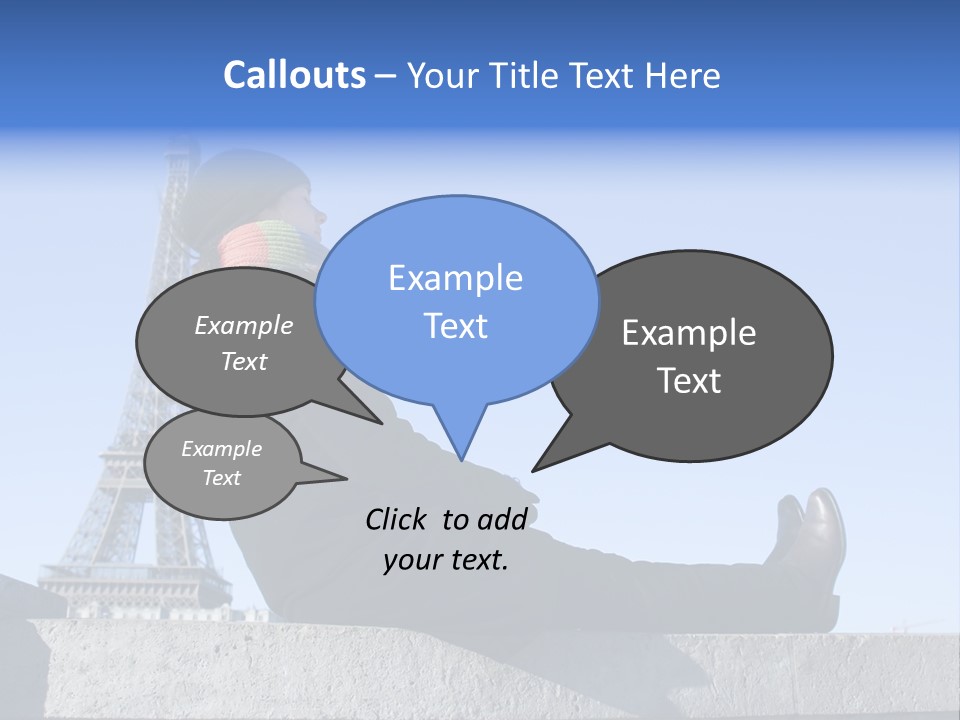 Callouts – Your Title Text Here

Example Text

Example Text

Example Text

Example Text

Click to add your text.